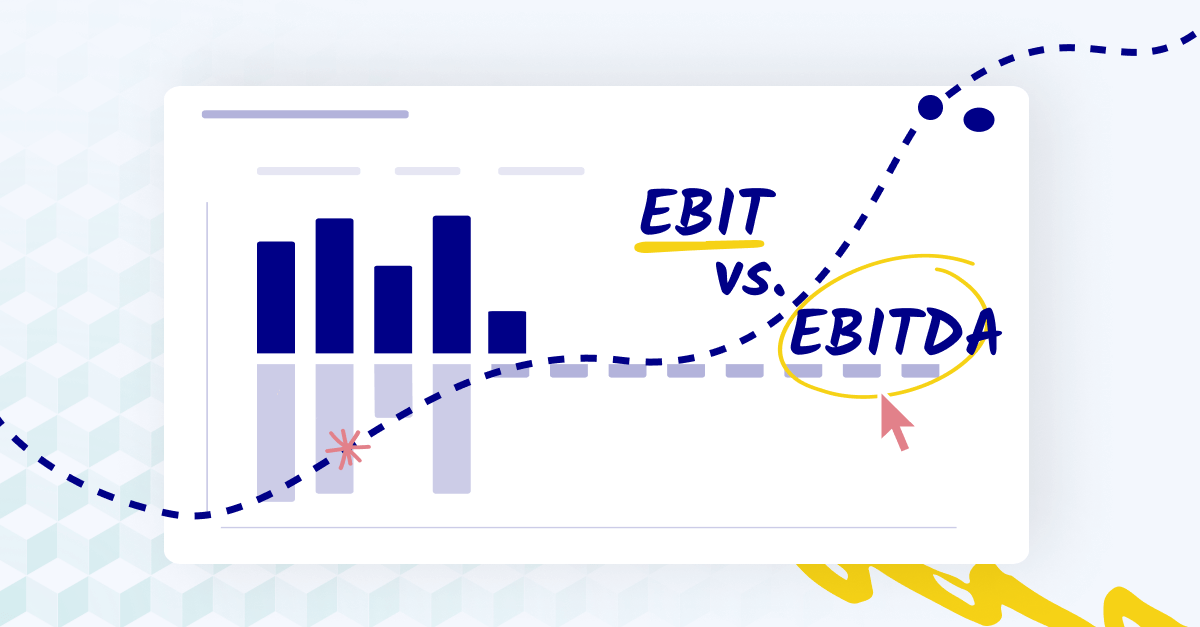 EBIT
vs.
EBITDA